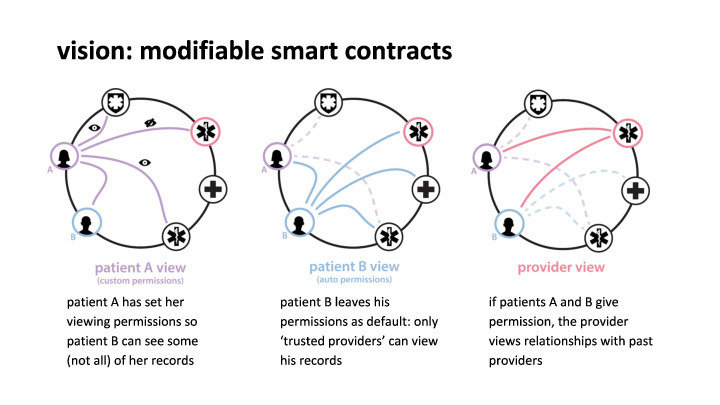 vision: modifiable smart contracts

A

B

patient A view
(custom permissions)

patient A has set her viewing permissions so patient B can see some (not all) of her records

A

B

patient B view
(auto permissions)

patient B leaves his permissions as default: only 'trusted providers' can view his records

A

B

provider view

if patients A and B give permission, the provider views relationships with past providers